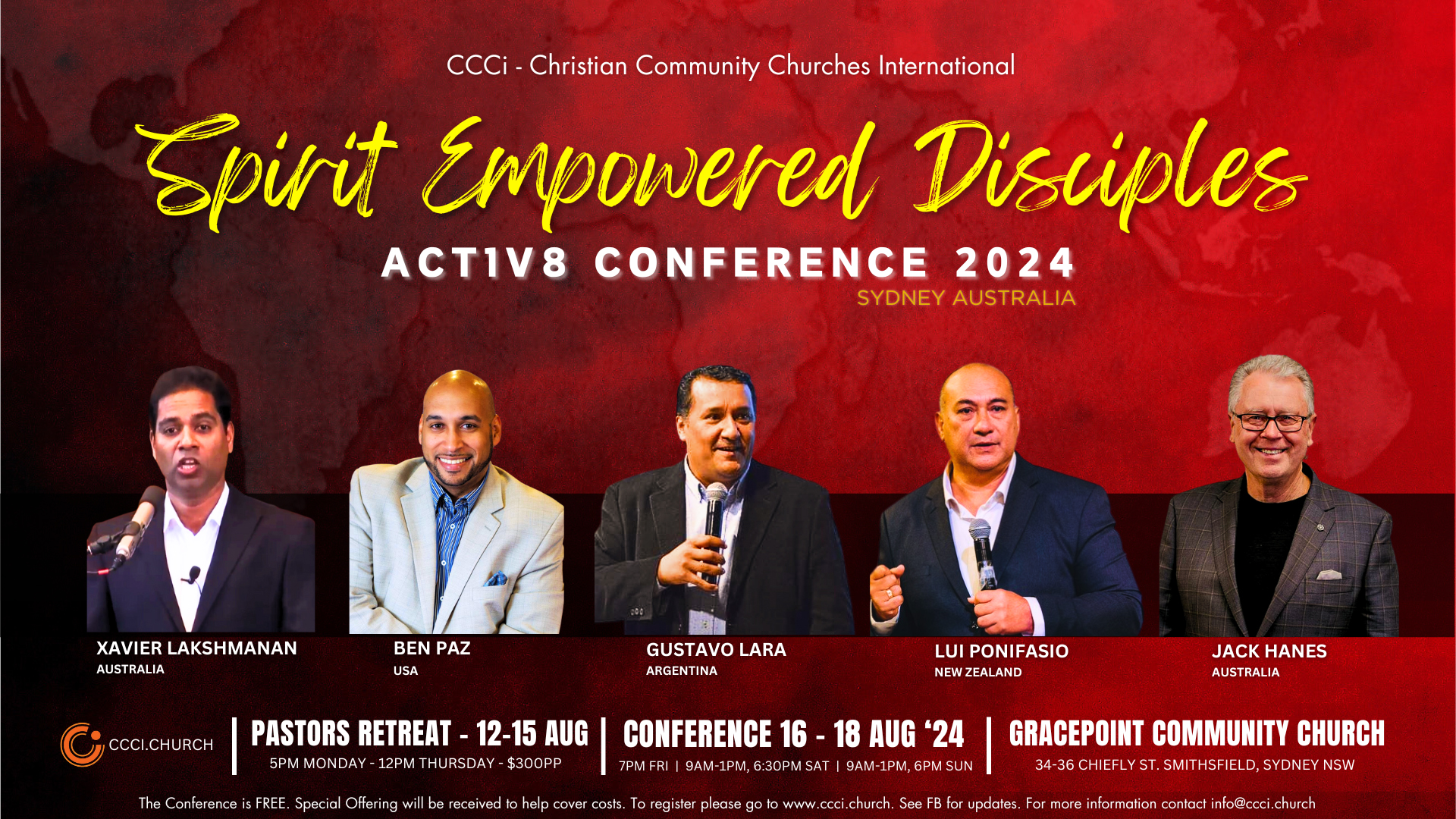 CCCi - Christian Community Churches International

Spirit Empowered Disciples

ACT1V8 CONFERENCE 2024

SYDNEY AUSTRALIA

XAVIER LAKSHMANAN
AUSTRALIA

BEN PAZ
USA

GUSTAVO LARA
ARGENTINA

LUI PONIFASIO
NEW ZEALAND

JACK HANES
AUSTRALIA

CCCI.CHURCH

PASTORS RETREAT - 12-15 AUG
5PM MONDAY - 12PM THURSDAY - $300PP

CONFERENCE 16 - 18 AUG '24
7PM FRI | 9AM-1PM, 6:30PM SAT | 9AM-1PM, 6PM SUN

GRACEPOINT COMMUNITY CHURCH
34-36 CHIEFLY ST. SMITHSFIELD, SYDNEY NSW

The Conference is FREE. Special Offering will be received to help cover costs. To register please go to www.ccci.church. See FB for updates. For more information contact info@ccci.church